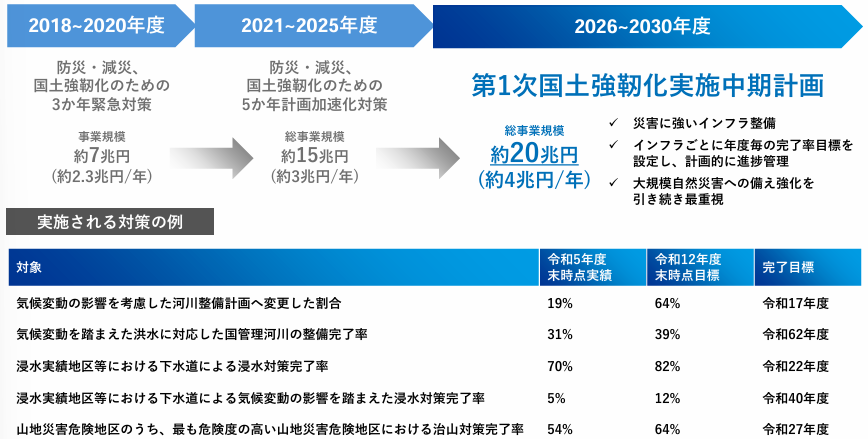 2018~2020年度

防災・減災、国土強靭化のための3か年緊急対策

事業規模
約7兆円
(約2.3兆円/年)

2021~2025年度

防災・減災、国土強靭化のための5か年計画加速化対策

総事業規模
約15兆円
(約3兆円/年)

2026~2030年度

第1次国土強靭化実施中期計画

総事業規模
約20兆円
(約4兆円/年)

✓ 災害に強いインフラ整備
✓ インフラごとに年度毎の完了率目標を設定し、計画的に進捗管理
✓ 大規模自然災害への備え強化を引き続き最重視

実施される対策の例

| 対象 | 令和5年度末時点実績 | 令和12年度末時点目標 | 完了目標 |
|---|---|---|---|
| 気候変動の影響を考慮した河川整備計画へ変更した割合 | 19% | 64% | 令和17年度 |
| 気候変動を踏まえた洪水に対応した国管理河川の整備完了率 | 31% | 39% | 令和62年度 |
| 浸水実績地区等における下水道による浸水対策完了率 | 70% | 82% | 令和22年度 |
| 浸水実績地区等における下水道による気候変動の影響を踏まえた浸水対策完了率 | 5% | 12% | 令和40年度 |
| 山地災害危険地区のうち、最も危険度の高い山地災害危険地区における治山対策完了率 | 54% | 64% | 令和27年度 |